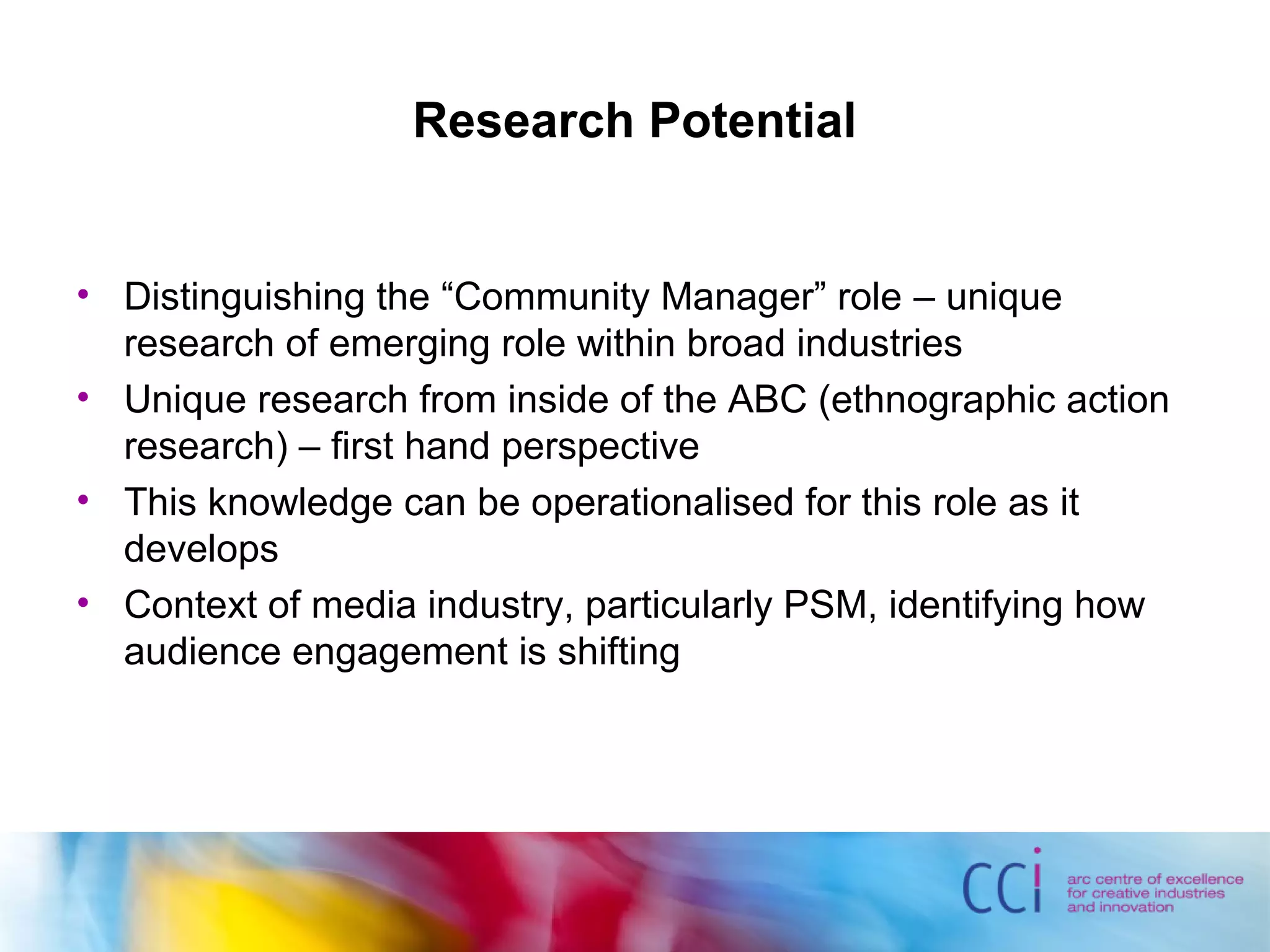 Research Potential

• Distinguishing the “Community Manager” role – unique research of emerging role within broad industries
• Unique research from inside of the ABC (ethnographic action research) – first hand perspective
• This knowledge can be operationalised for this role as it develops
• Context of media industry, particularly PSM, identifying how audience engagement is shifting

cci arc centre of excellence for creative industries and innovation